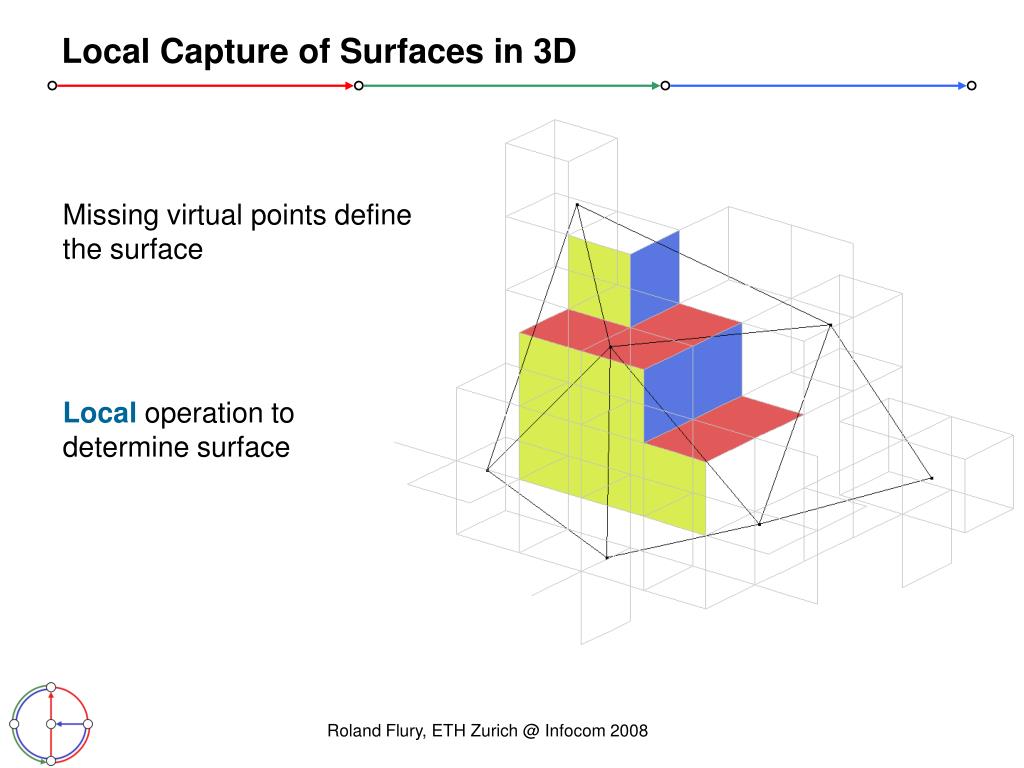 Local Capture of Surfaces in 3D

Missing virtual points define the surface

Local operation to determine surface

Roland Flury, ETH Zurich @ Infocom 2008